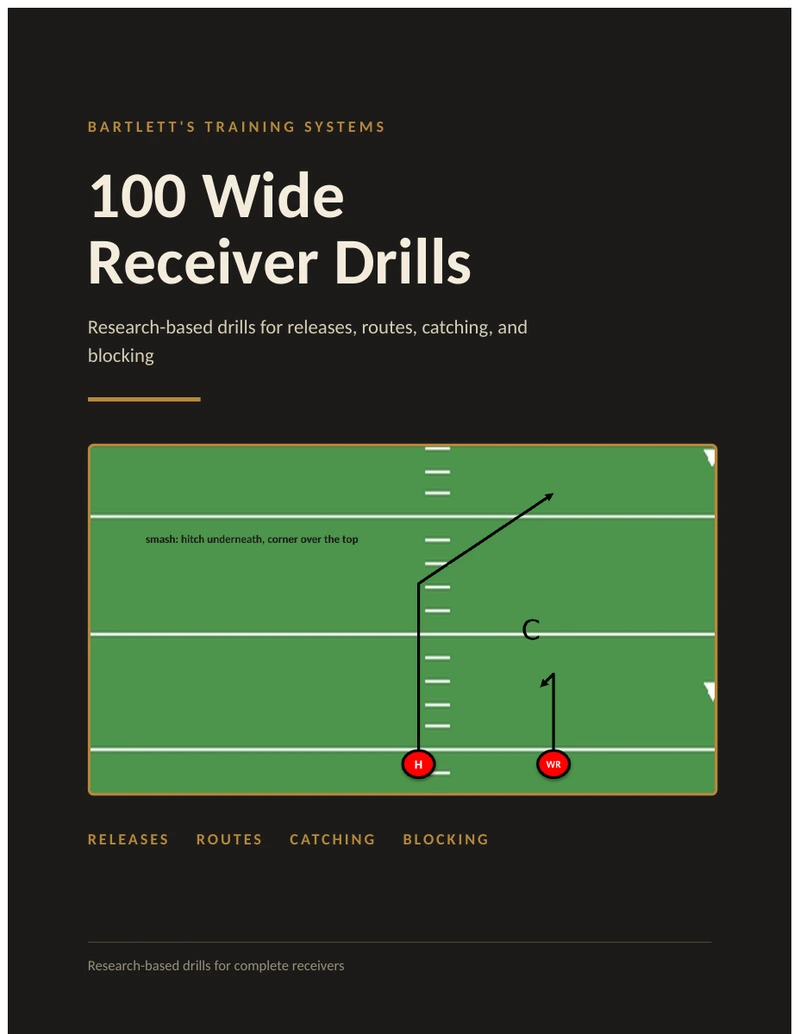 BARTLETT'S TRAINING SYSTEMS

100 Wide Receiver Drills

Research-based drills for releases, routes, catching, and blocking

smash: hitch underneath, corner over the top

C

H

WR

RELEASES ROUTES CATCHING BLOCKING

Research-based drills for complete receivers